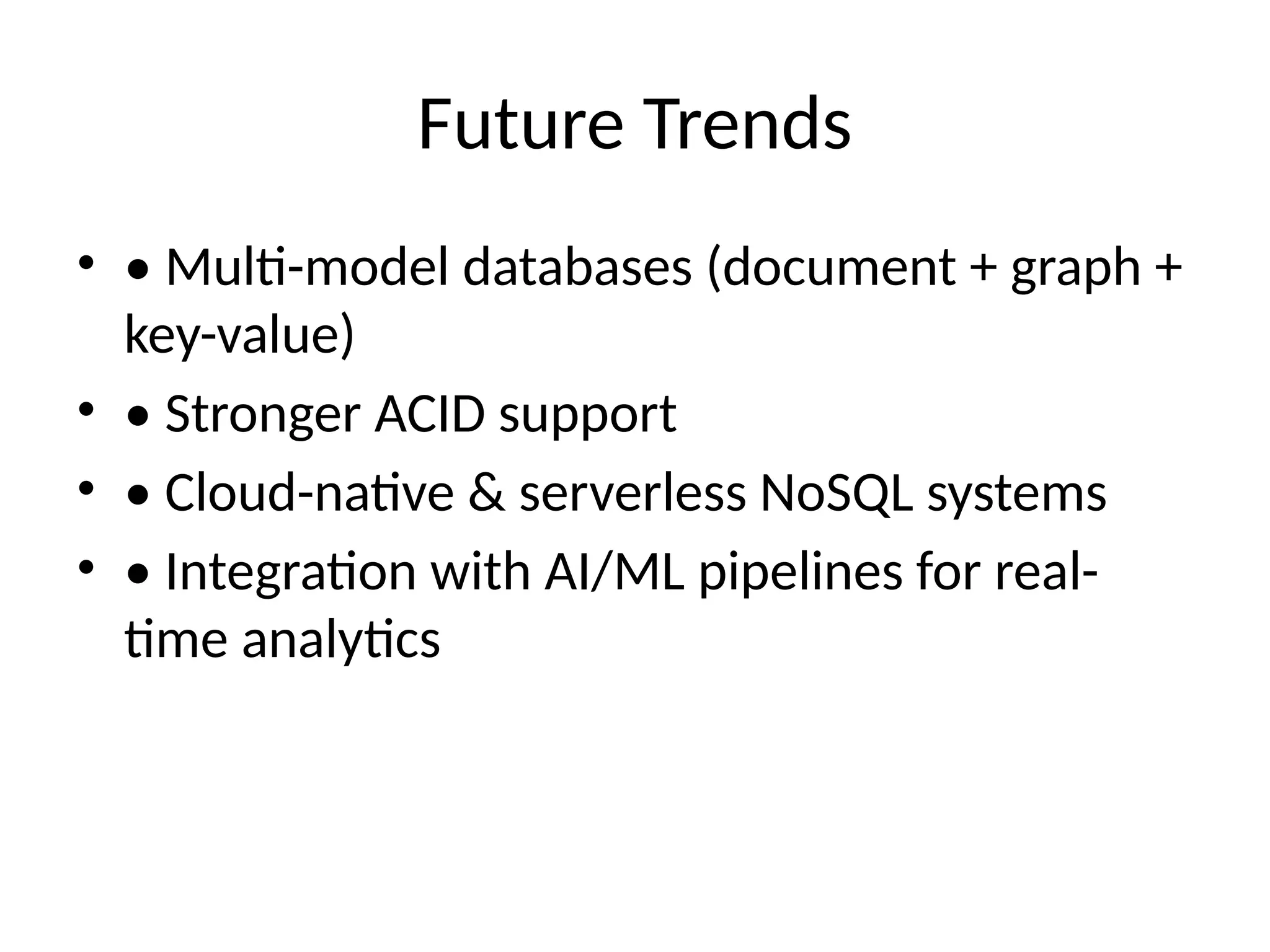 Future Trends

• • Multi-model databases (document + graph + key-value)
• • Stronger ACID support
• • Cloud-native & serverless NoSQL systems
• • Integration with AI/ML pipelines for real-time analytics